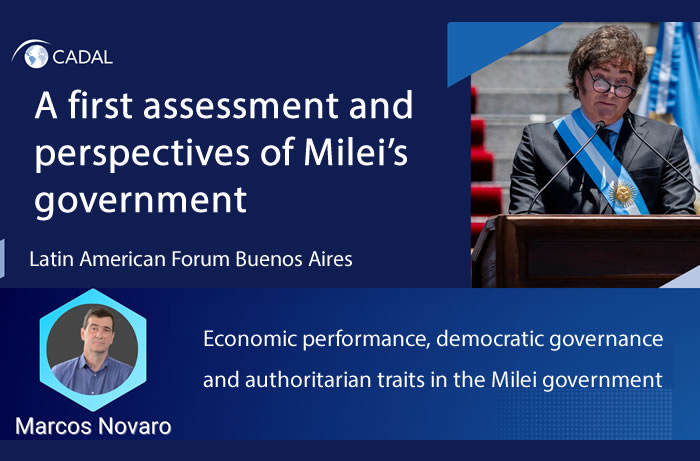 CADAL

A first assessment and perspectives of Milei's government

Latin American Forum Buenos Aires

Marcos Novaro

Economic performance, democratic governance and authoritarian traits in the Milei government